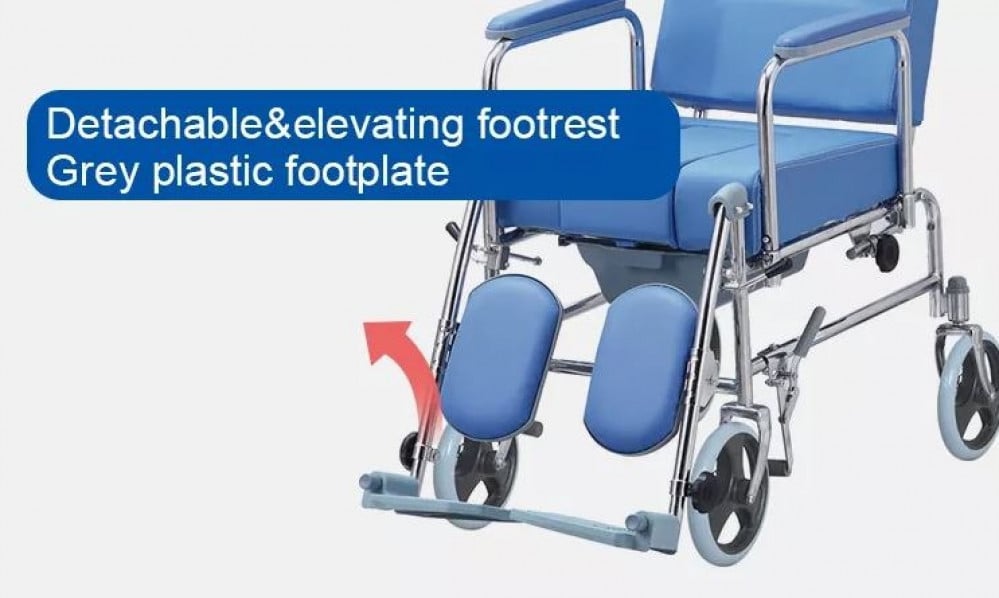 Detachable&elevating footrest
Grey plastic footplate